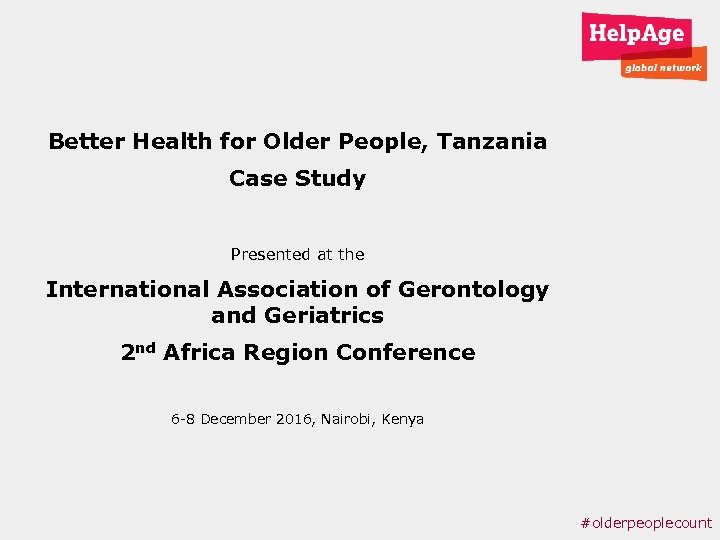 HelpAge
global network

Better Health for Older People, Tanzania
Case Study

Presented at the

International Association of Gerontology and Geriatrics
2nd Africa Region Conference

6-8 December 2016, Nairobi, Kenya

#olderpeoplecount